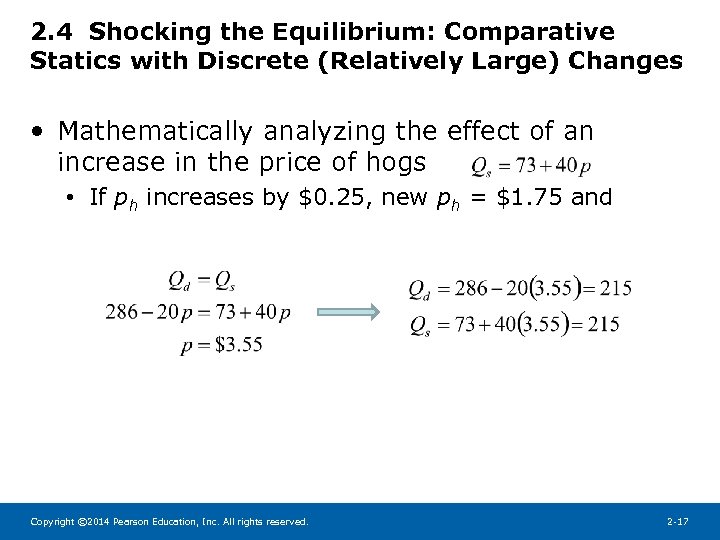 2.4 Shocking the Equilibrium: Comparative Statics with Discrete (Relatively Large) Changes

• Mathematically analyzing the effect of an increase in the price of hogs $Q_s = 73 + 40p$

• If $p_h$ increases by \$0.25, new $p_h$ = \$1.75 and

$Q_d = Q_s$
$286 - 20p = 73 + 40p$
$p = \$3.55$

$Q_d = 286 - 20(3.55) = 215$
$Q_s = 73 + 40(3.55) = 215$

Copyright ©2014 Pearson Education, Inc. All rights reserved.

2-17